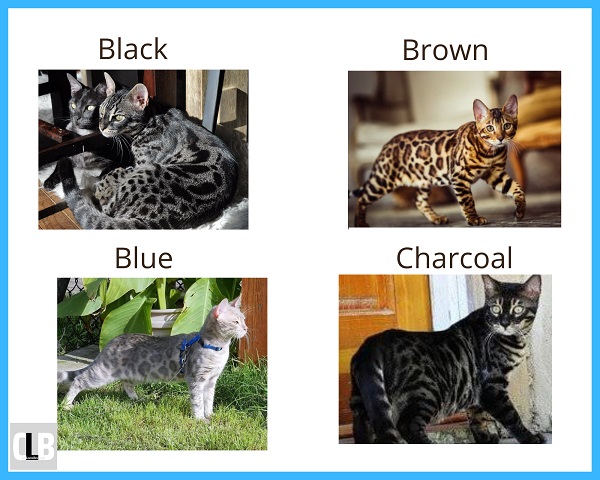 Black

Brown

Blue

Charcoal

CLB